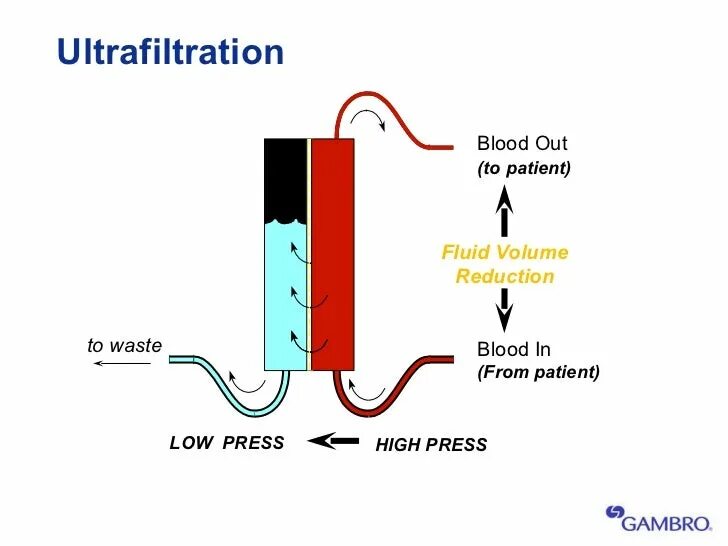 Ultrafiltration

Blood Out
(to patient)

Fluid Volume Reduction

Blood In
(From patient)

to waste

LOW PRESS

HIGH PRESS

GAMBRO.